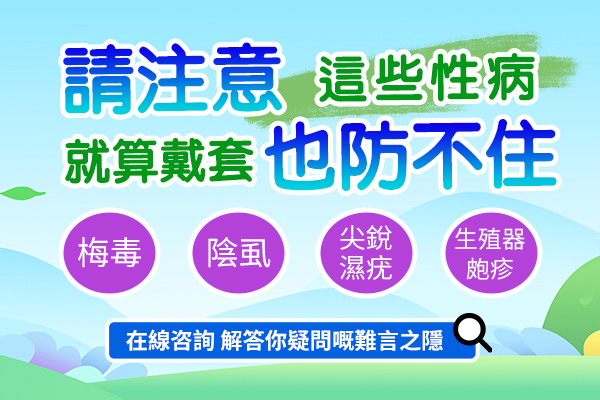 請注意 這些性病
就算戴套 也防不住

梅毒

陰虱

尖銳濕疣

生殖器皰疹

在線咨詢 解答你疑問嘅難言之隱